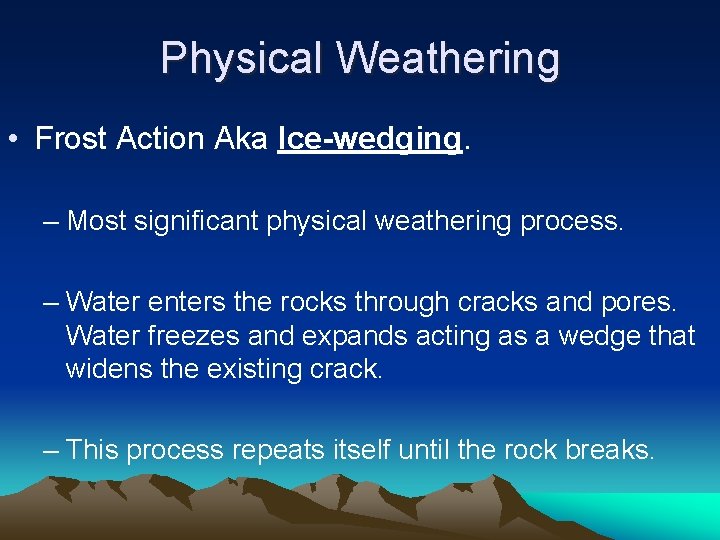 Physical Weathering

• Frost Action Aka Ice-wedging.

– Most significant physical weathering process.

– Water enters the rocks through cracks and pores. Water freezes and expands acting as a wedge that widens the existing crack.

– This process repeats itself until the rock breaks.